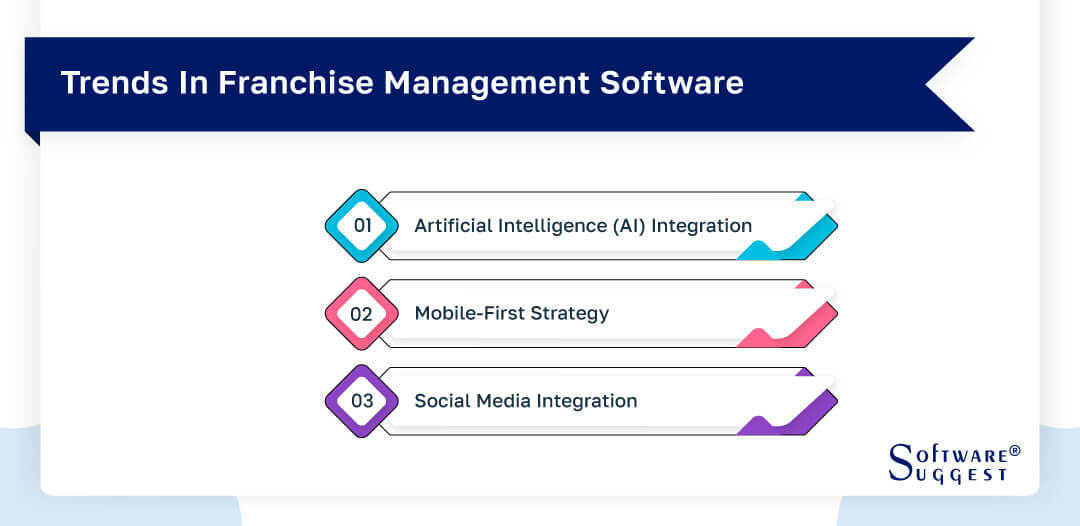 Trends In Franchise Management Software

01 Artificial Intelligence (AI) Integration

02 Mobile-First Strategy

03 Social Media Integration

SOFTWARE® SUGGEST